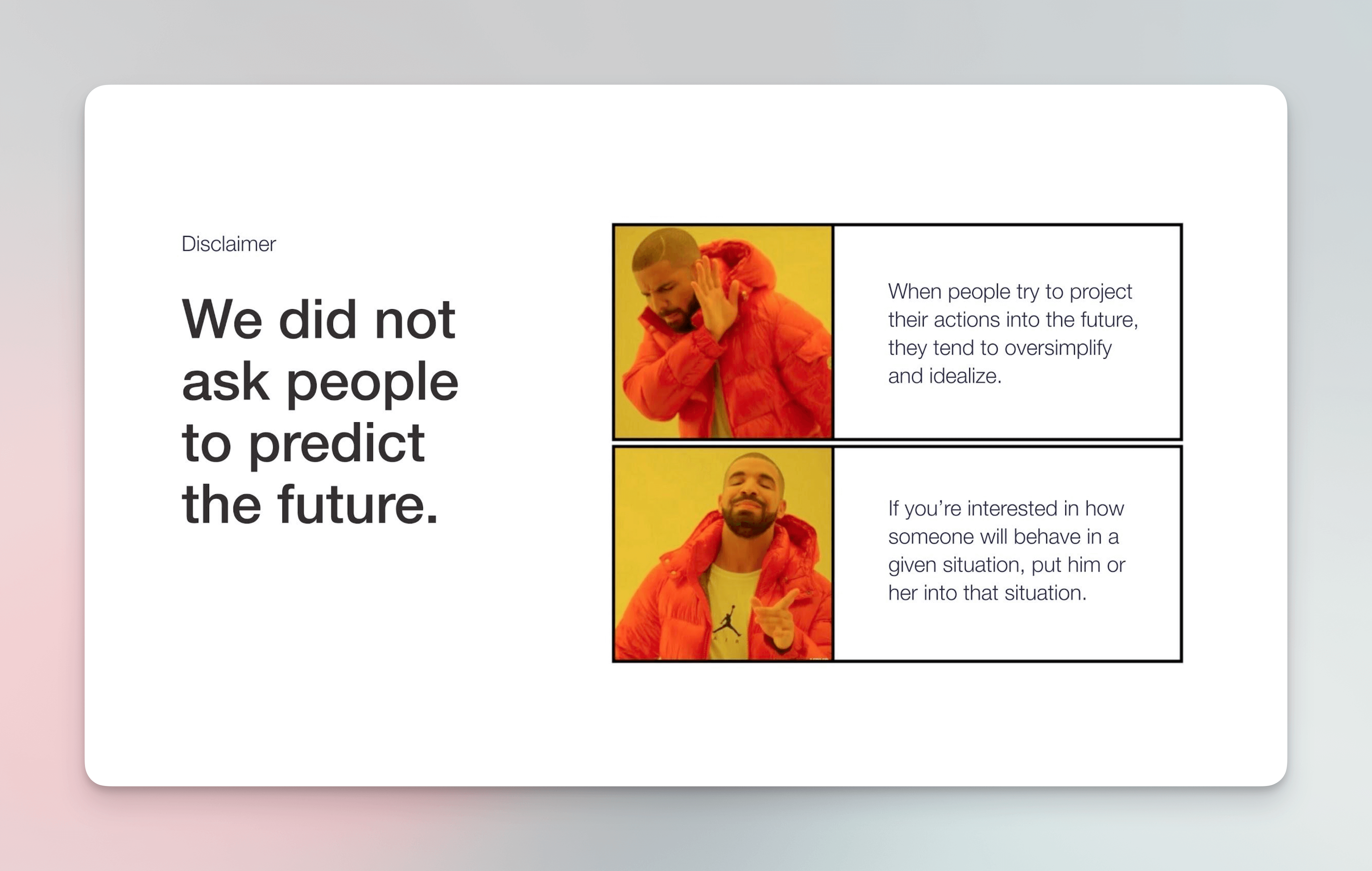 Disclaimer

We did not ask people to predict the future.

When people try to project their actions into the future, they tend to oversimplify and idealize.

If you're interested in how someone will behave in a given situation, put him or her into that situation.